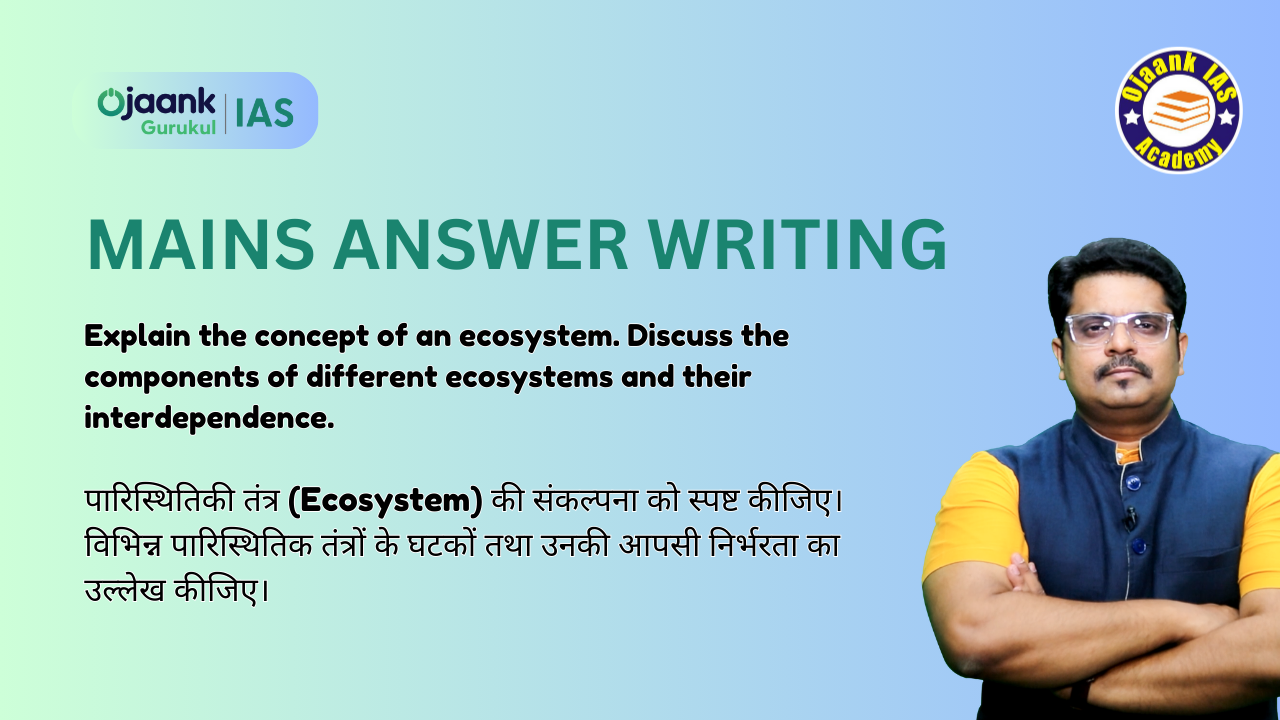 Ojaank Gurukul | IAS

Ojaank IAS Academy

MAINS ANSWER WRITING

Explain the concept of an ecosystem. Discuss the components of different ecosystems and their interdependence.

पारिस्थितिकी तंत्र (Ecosystem) की संकल्पना को स्पष्ट कीजिए। विभिन्न पारिस्थितिक तंत्रों के घटकों तथा उनकी आपसी निर्भरता का उल्लेख कीजिए।